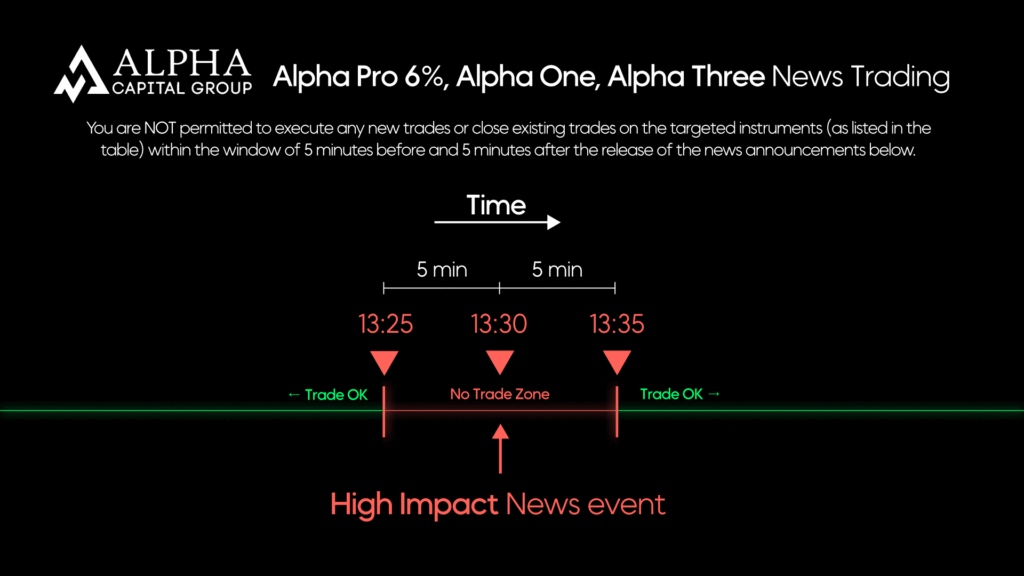 ALPHA
CAPITAL GROUP

Alpha Pro 6%, Alpha One, Alpha Three News Trading

You are NOT permitted to execute any new trades or close existing trades on the targeted instruments (as listed in the table) within the window of 5 minutes before and 5 minutes after the release of the news announcements below.

Time

5 min 5 min

13:25 13:30 13:35

← Trade OK No Trade Zone Trade OK →

High Impact News event